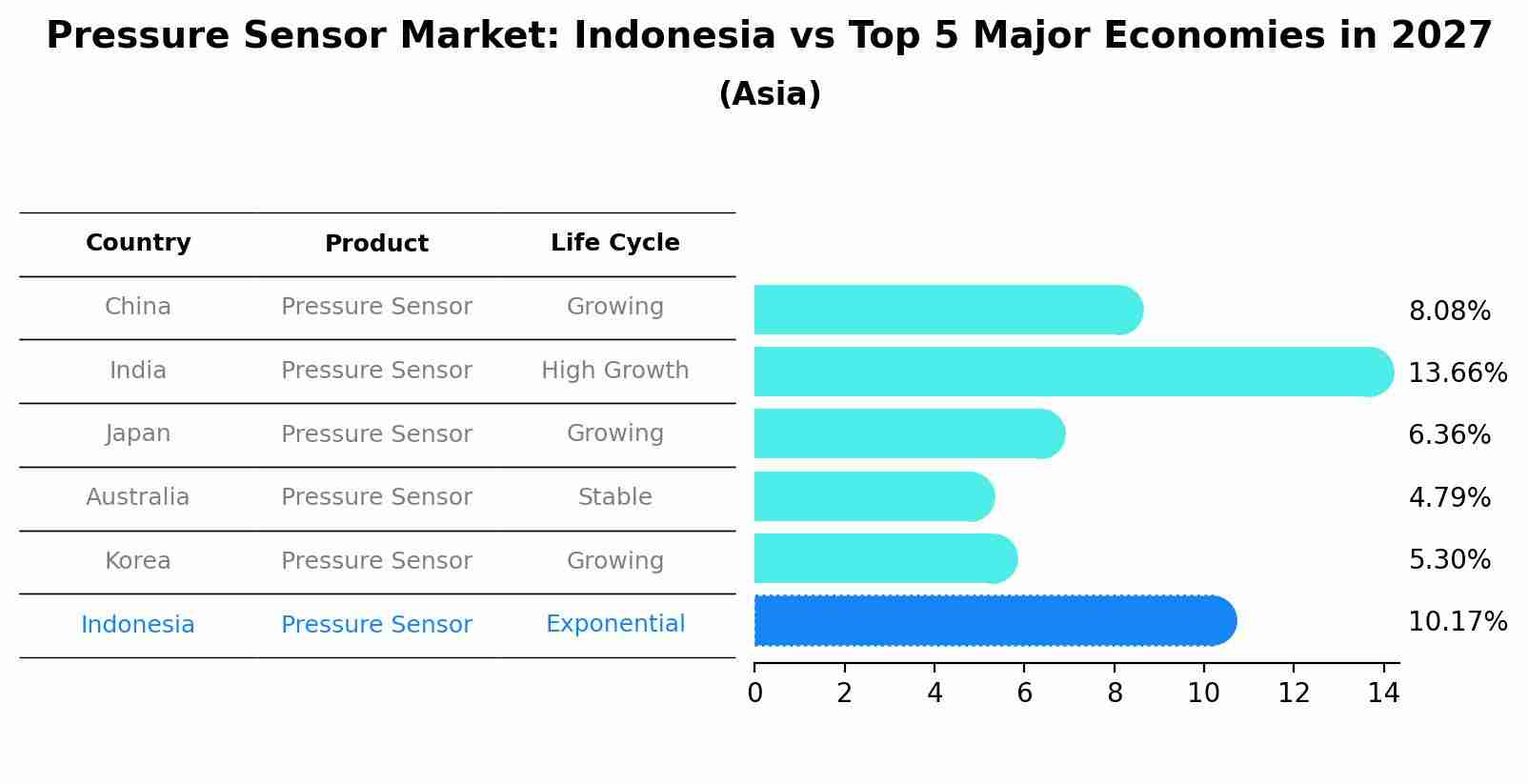 Pressure Sensor Market: Indonesia vs Top 5 Major Economies in 2027
(Asia)

| Country | Product | Life Cycle |
|---|---|---|
| China | Pressure Sensor | Growing |
| India | Pressure Sensor | High Growth |
| Japan | Pressure Sensor | Growing |
| Australia | Pressure Sensor | Stable |
| Korea | Pressure Sensor | Growing |
| Indonesia | Pressure Sensor | Exponential |

8.08%
13.66%
6.36%
4.79%
5.30%
10.17%

0 2 4 6 8 10 12 14